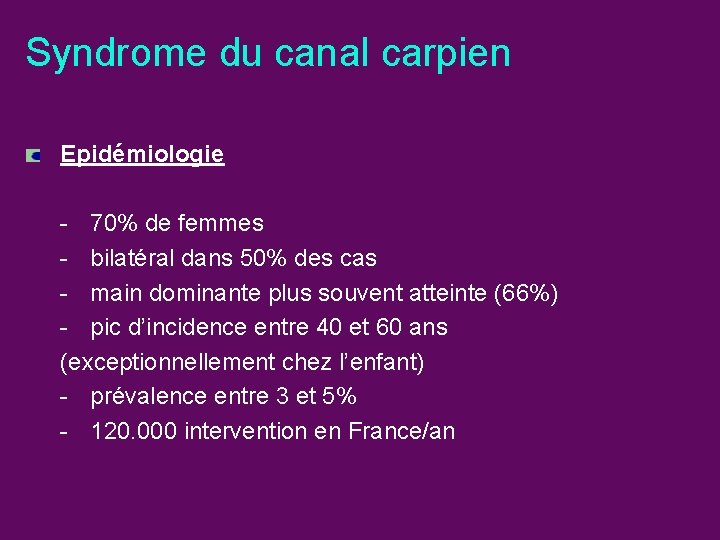 Syndrome du canal carpien

Epidémiologie

- 70% de femmes
- bilatéral dans 50% des cas
- main dominante plus souvent atteinte (66%)
- pic d'incidence entre 40 et 60 ans
(exceptionnellement chez l'enfant)
- prévalence entre 3 et 5%
- 120.000 intervention en France/an